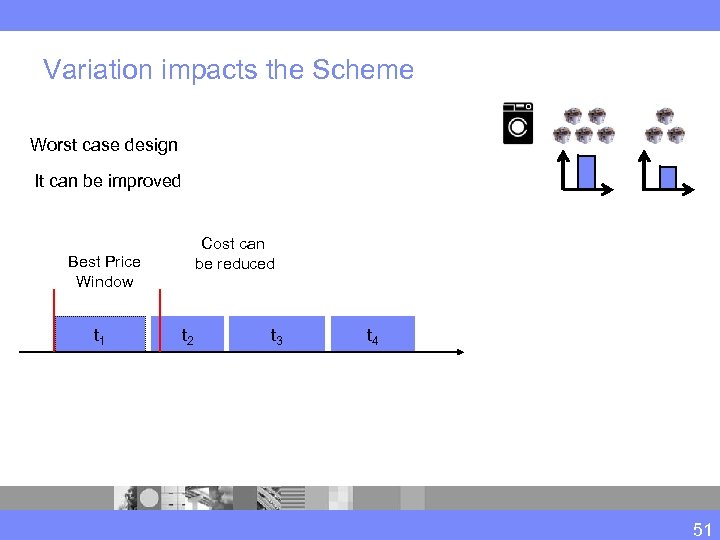 Variation impacts the Scheme

Worst case design

It can be improved

Best Price Window

Cost can be reduced

$t_1$ $t_2$ $t_3$ $t_4$

51